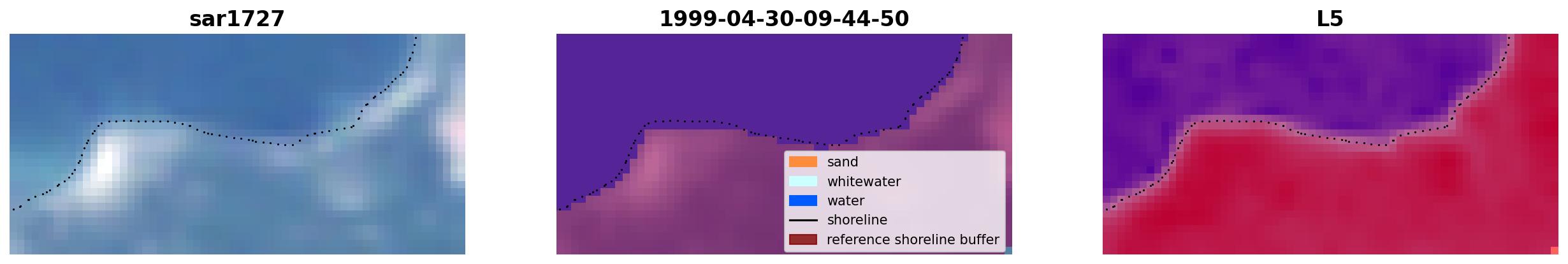 sar1727

1999-04-30-09-44-50

sand
whitewater
water
shoreline
reference shoreline buffer

L5